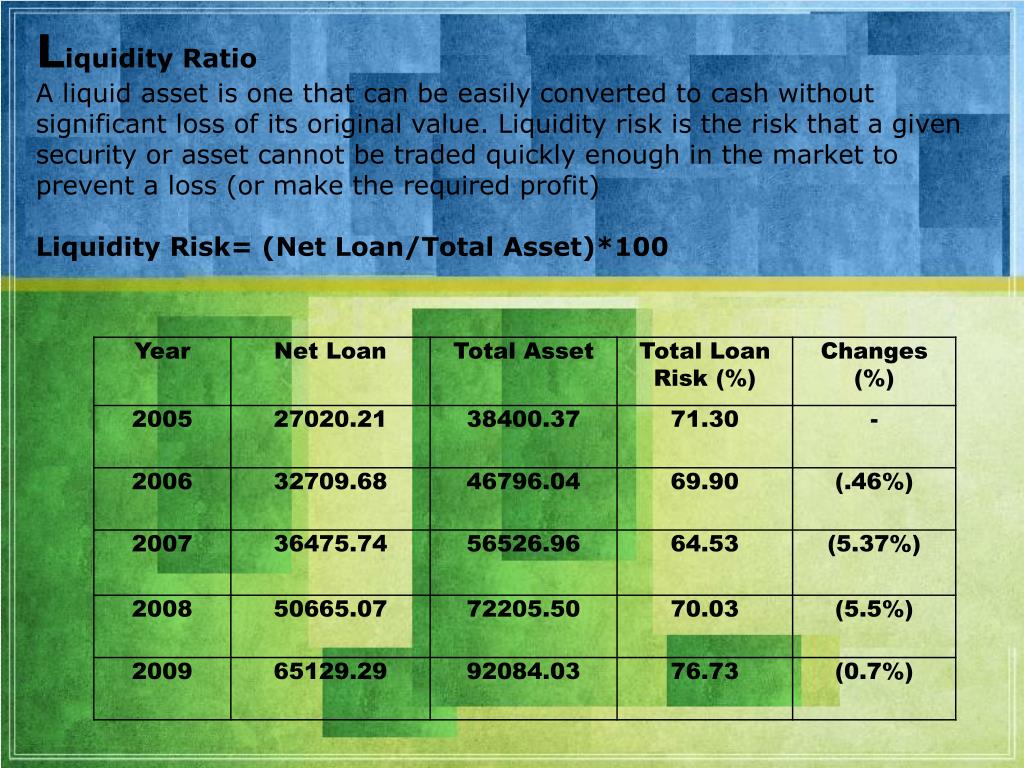 Liquidity Ratio
A liquid asset is one that can be easily converted to cash without significant loss of its original value. Liquidity risk is the risk that a given security or asset cannot be traded quickly enough in the market to prevent a loss (or make the required profit)

Liquidity Risk= (Net Loan/Total Asset)*100

| Year | Net Loan | Total Asset | Total Loan Risk (%) | Changes (%) |
|---|---|---|---|---|
| 2005 | 27020.21 | 38400.37 | 71.30 | - |
| 2006 | 32709.68 | 46796.04 | 69.90 | (.46%) |
| 2007 | 36475.74 | 56526.96 | 64.53 | (5.37%) |
| 2008 | 50665.07 | 72205.50 | 70.03 | (5.5%) |
| 2009 | 65129.29 | 92084.03 | 76.73 | (0.7%) |